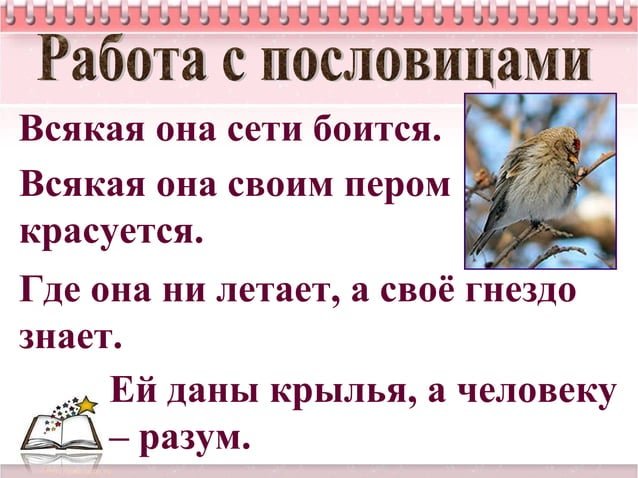 Работа с пословицами

Всякая она сети боится.

Всякая она своим пером красуется.

Где она ни летает, а своё гнездо знает.

Ей даны крылья, а человеку – разум.